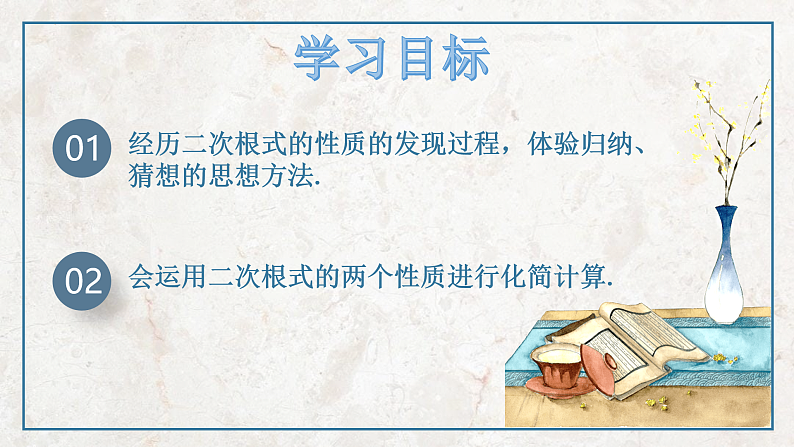 学习目标

01 经历二次根式的性质的发现过程，体验归纳、猜想的思想方法.

02 会运用二次根式的两个性质进行化简计算.